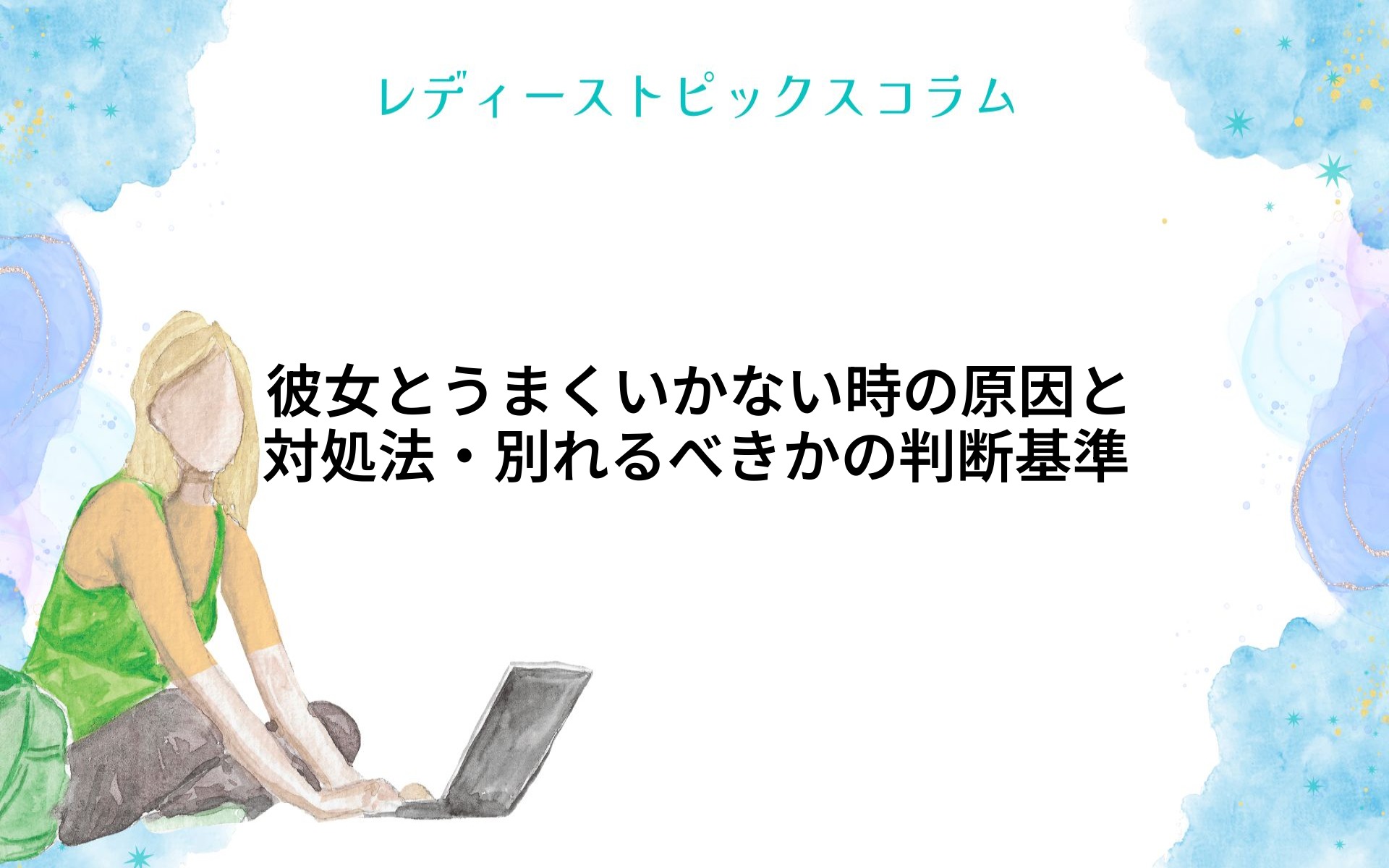 レディーストピックスコラム

彼女とうまくいかない時の原因と対処法・別れるべきかの判断基準